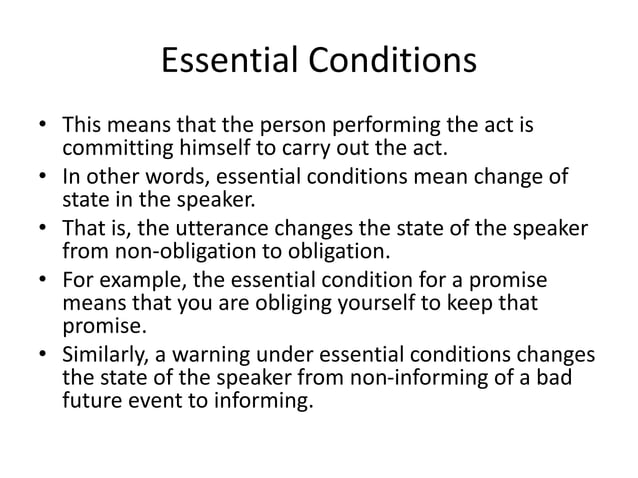 Essential Conditions

• This means that the person performing the act is committing himself to carry out the act.
• In other words, essential conditions mean change of state in the speaker.
• That is, the utterance changes the state of the speaker from non-obligation to obligation.
• For example, the essential condition for a promise means that you are obliging yourself to keep that promise.
• Similarly, a warning under essential conditions changes the state of the speaker from non-informing of a bad future event to informing.